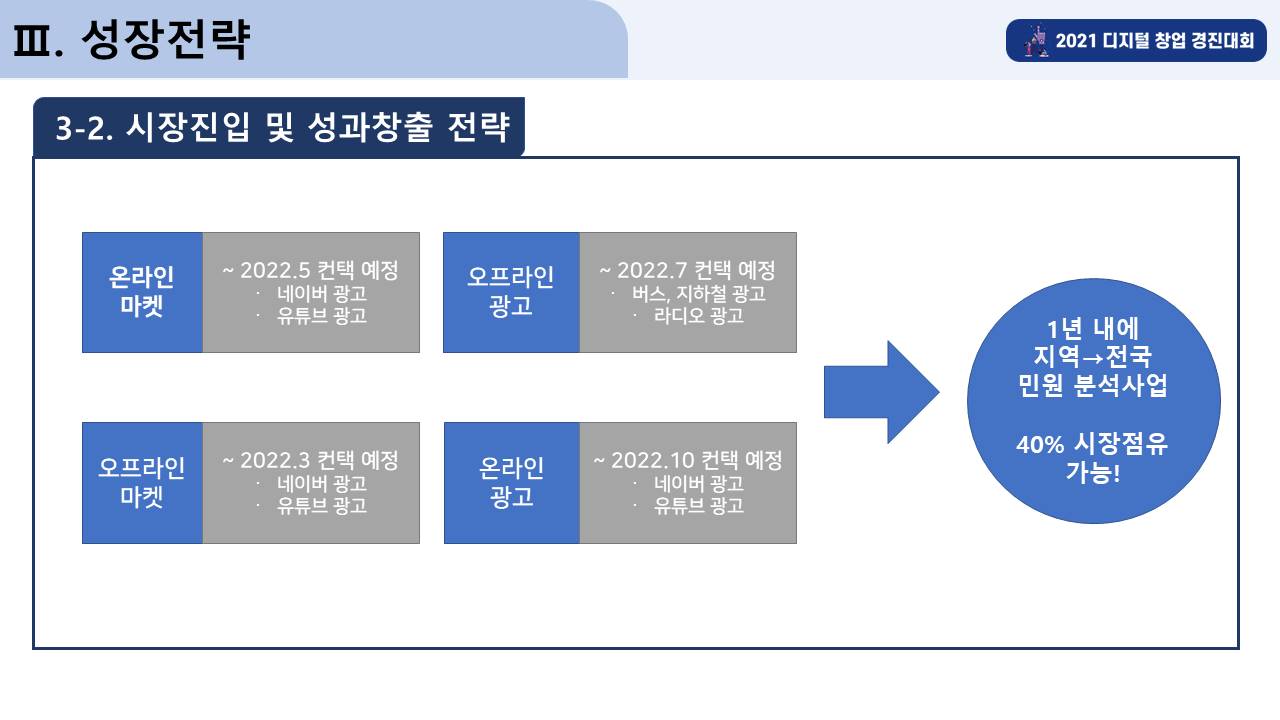 Ⅲ. 성장전략

2021 디지털 창업 경진대회

3-2. 시장진입 및 성과창출 전략

온라인 마켓

~ 2022.5 컨택 예정
· 네이버 광고
· 유튜브 광고

오프라인 광고

~ 2022.7 컨택 예정
· 버스, 지하철 광고
· 라디오 광고

오프라인 마켓

~ 2022.3 컨택 예정
· 네이버 광고
· 유튜브 광고

온라인 광고

~ 2022.10 컨택 예정
· 네이버 광고
· 유튜브 광고

1년 내에
지역→전국
민원 분석사업

40% 시장점유
가능!